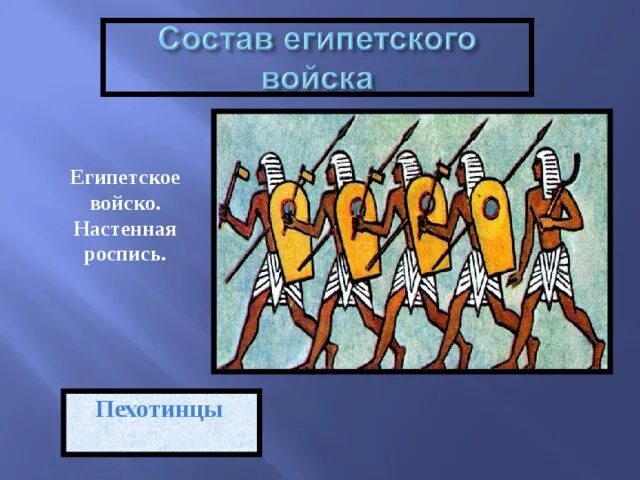 Состав египетского войска

Египетское войско. Настенная роспись.

Пехотинцы